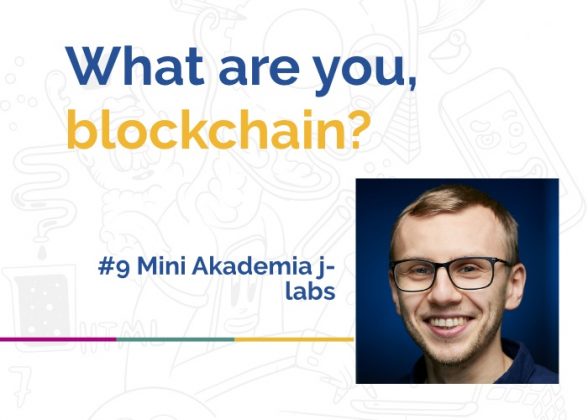 What are you, blockchain?

#9 Mini Akademia j-labs

HTML